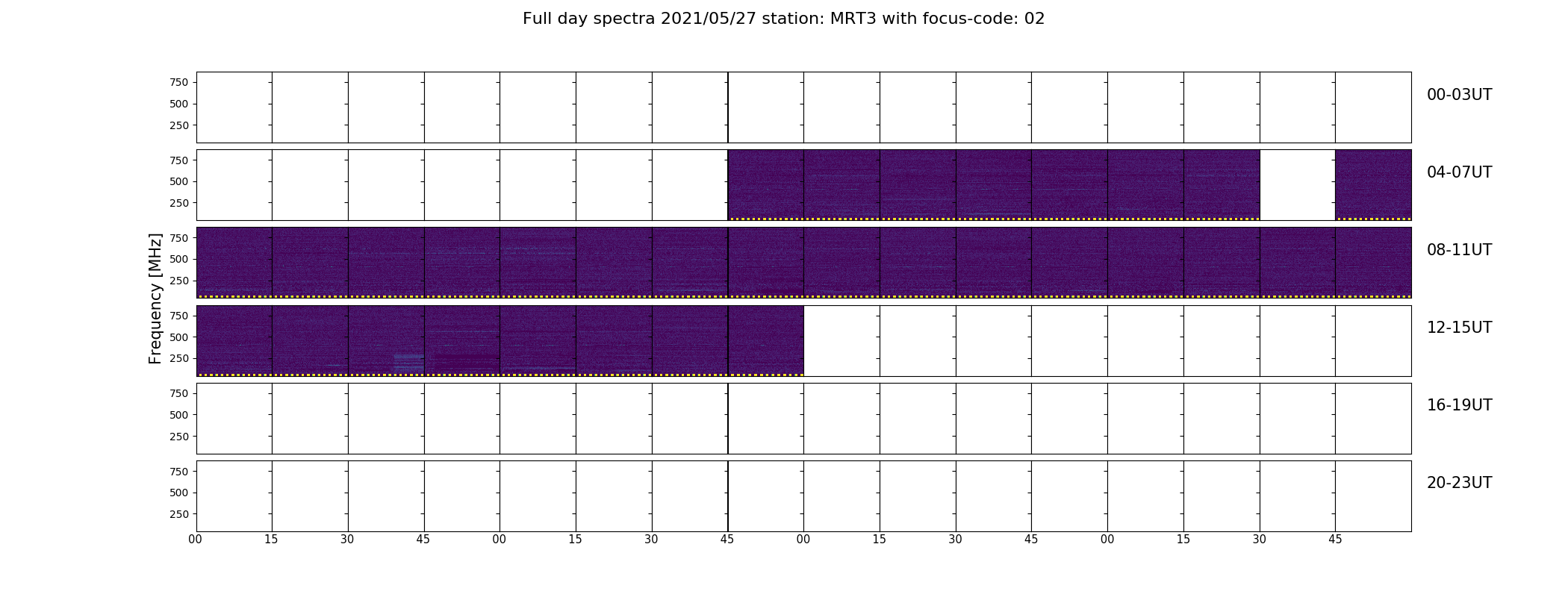 Full day spectra 2021/05/27 station: MRT3 with focus-code: 02

Frequency [MHz]

750
500
250
00-03UT

750
500
250
04-07UT

750
500
250
08-11UT

750
500
250
12-15UT

750
500
250
16-19UT

750
500
250
20-23UT

00 15 30 45 00 15 30 45 00 15 30 45 00 15 30 45